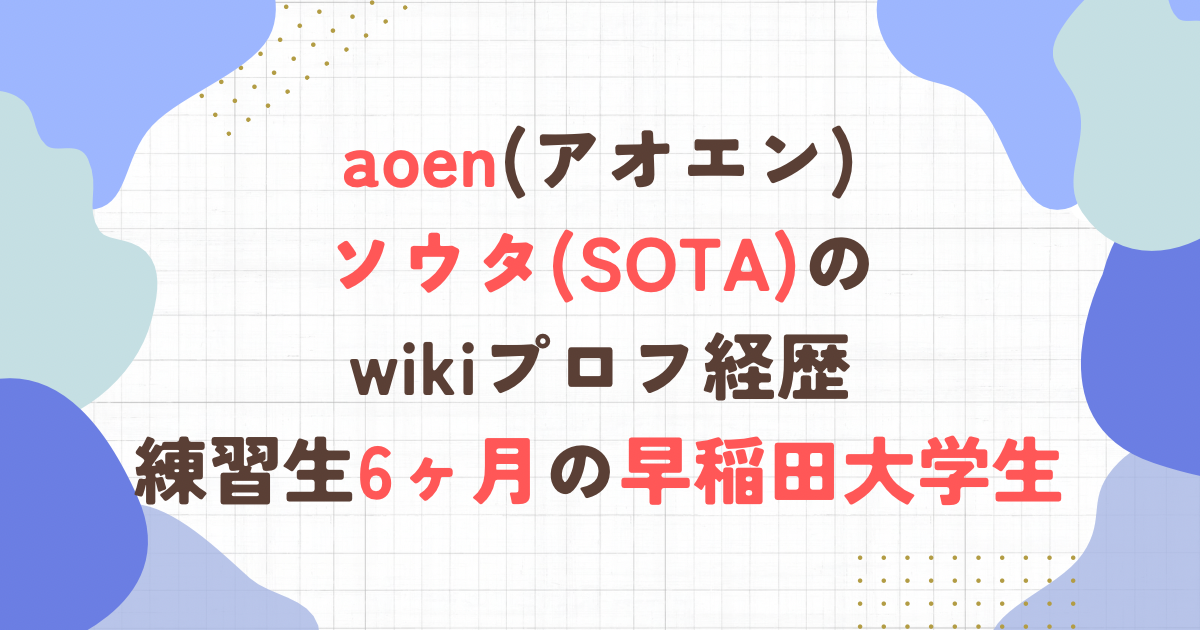 aoen(アオエン)
ソウタ(SOTA)の
wikiプロフ経歴
練習生6ヶ月の早稲田大学生